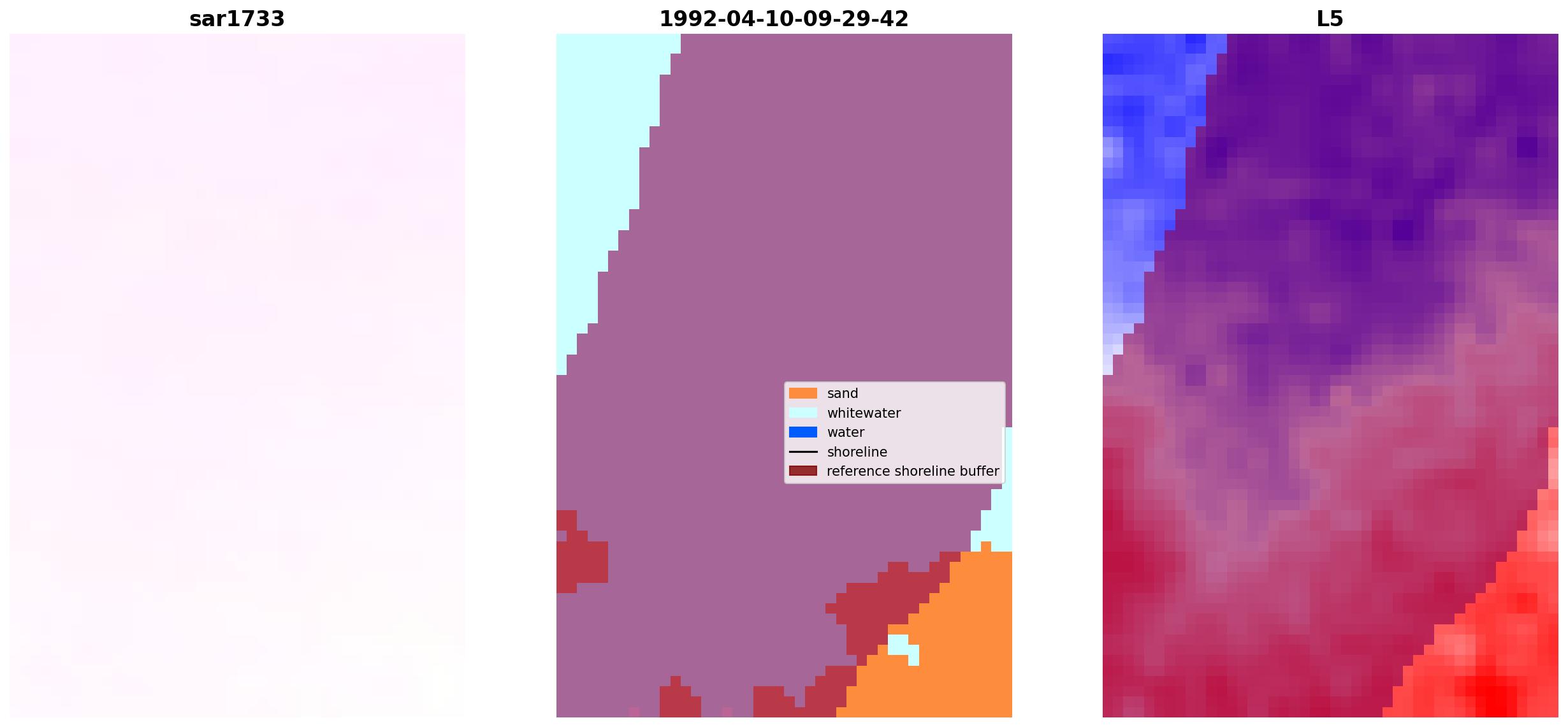 sar1733

1992-04-10-09-29-42

sand
whitewater
water
shoreline
reference shoreline buffer

L5